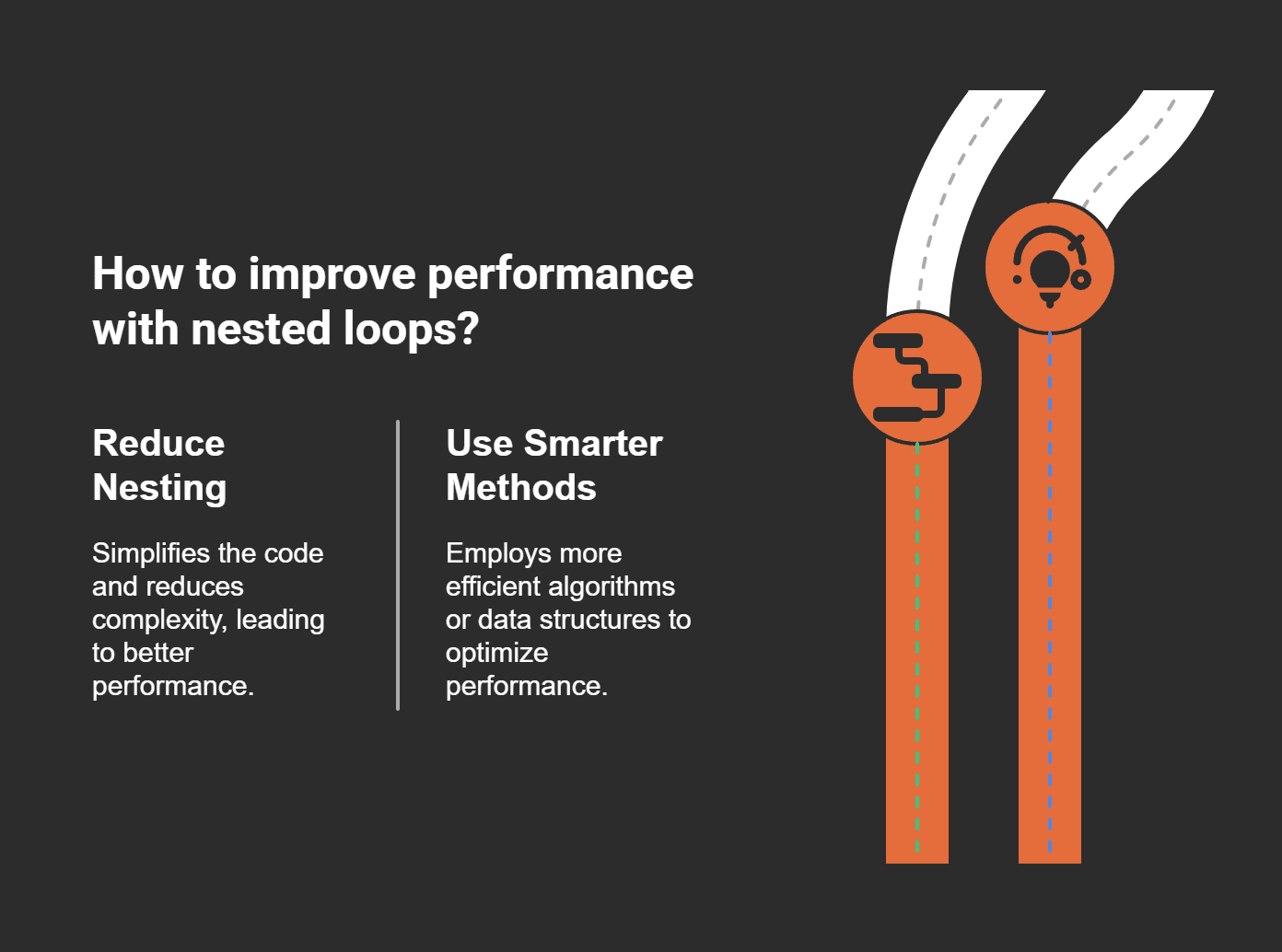 How to improve performance with nested loops?

Reduce Nesting

Simplifies the code and reduces complexity, leading to better performance.

Use Smarter Methods

Employs more efficient algorithms or data structures to optimize performance.